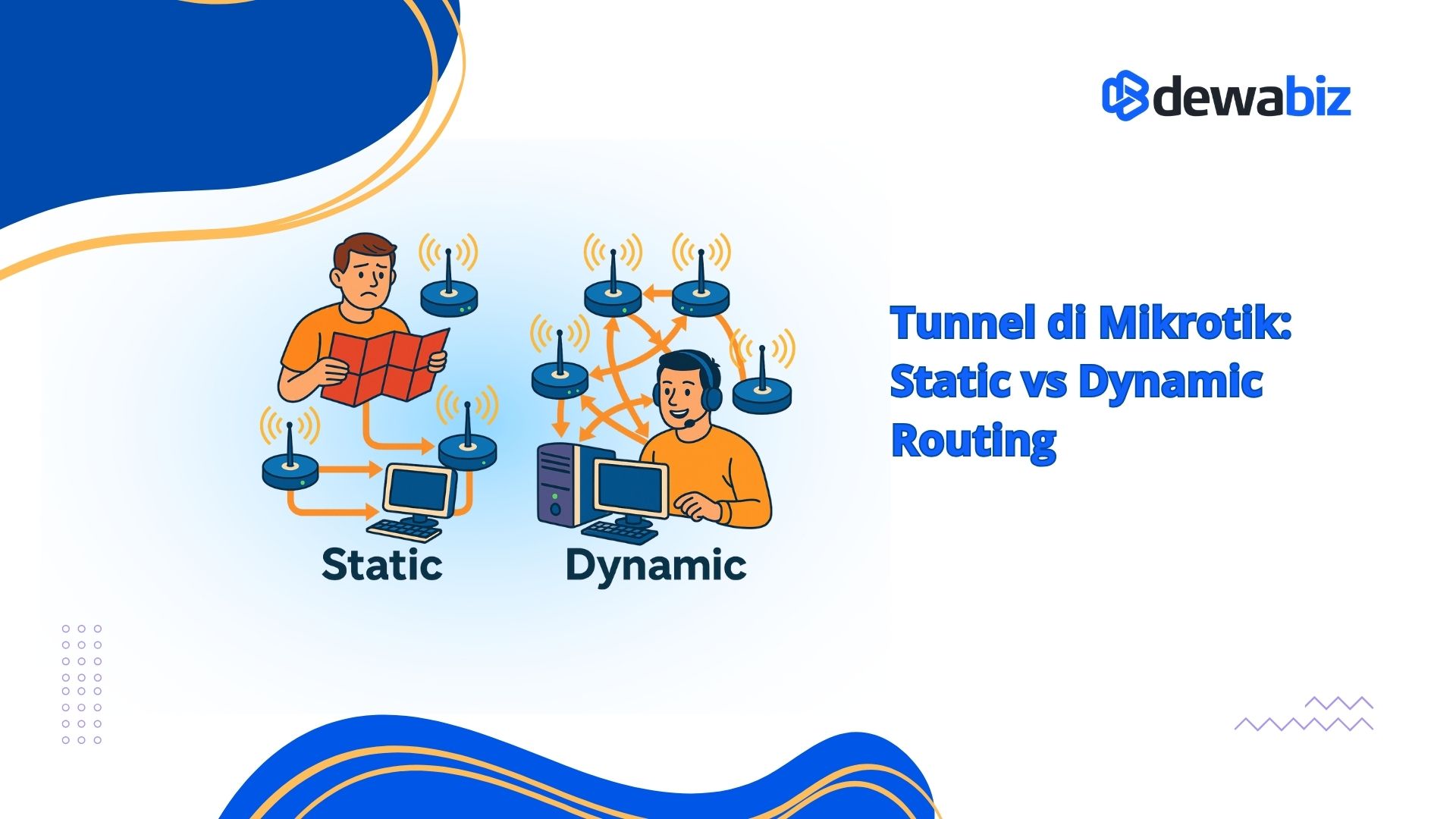 dewabiz

Static

Dynamic

Tunnel di Mikrotik: Static vs Dynamic Routing